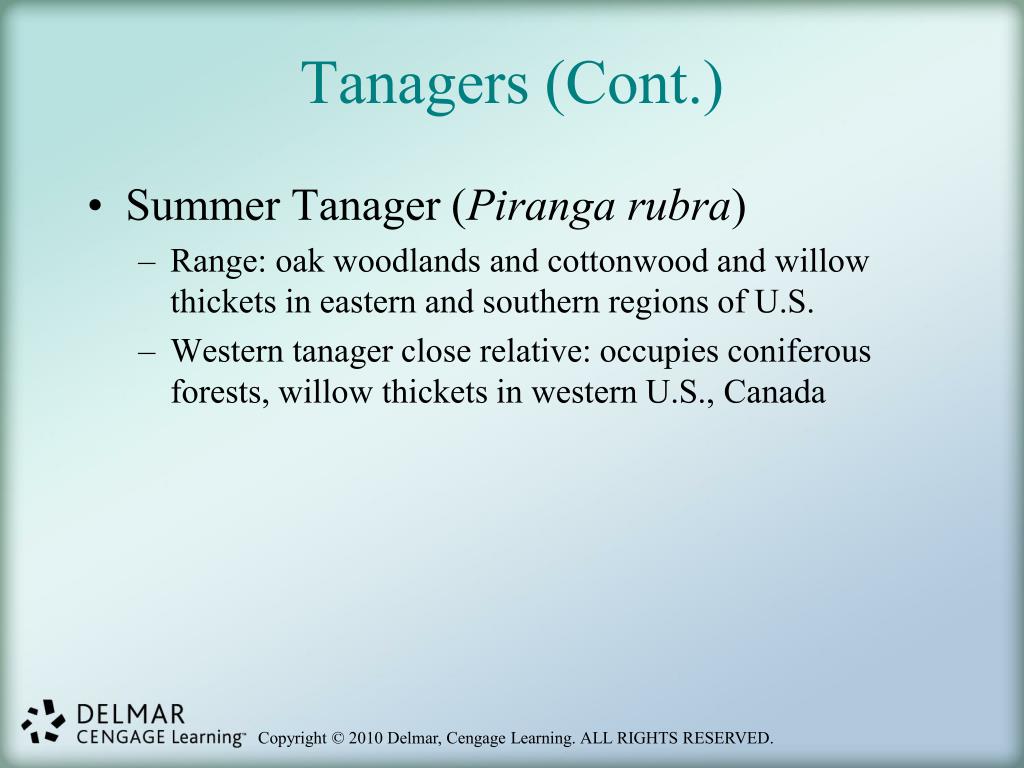 Tanagers (Cont.)

• Summer Tanager (Piranga rubra)
– Range: oak woodlands and cottonwood and willow thickets in eastern and southern regions of U.S.
– Western tanager close relative: occupies coniferous forests, willow thickets in western U.S., Canada

DELMAR
CENGAGE Learning™ Copyright © 2010 Delmar, Cengage Learning. ALL RIGHTS RESERVED.